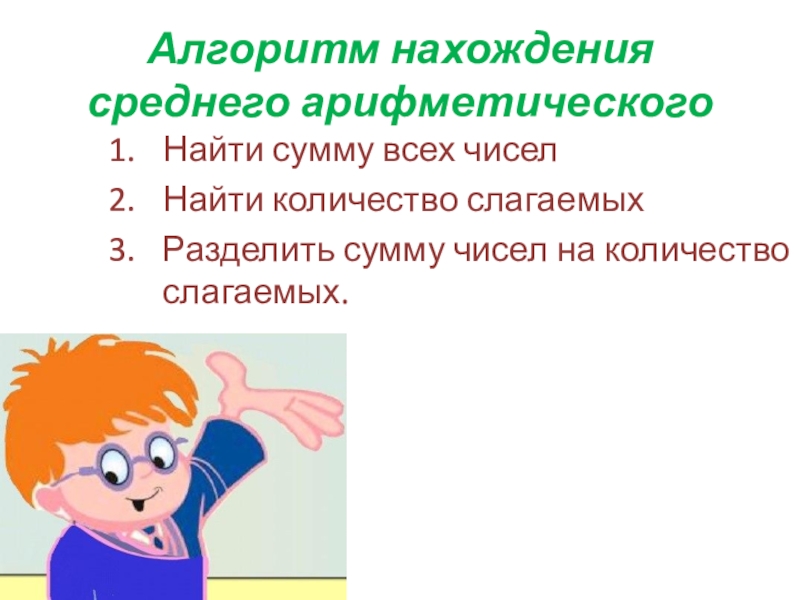 Алгоритм нахождения среднего арифметического

1. Найти сумму всех чисел
2. Найти количество слагаемых
3. Разделить сумму чисел на количество слагаемых.